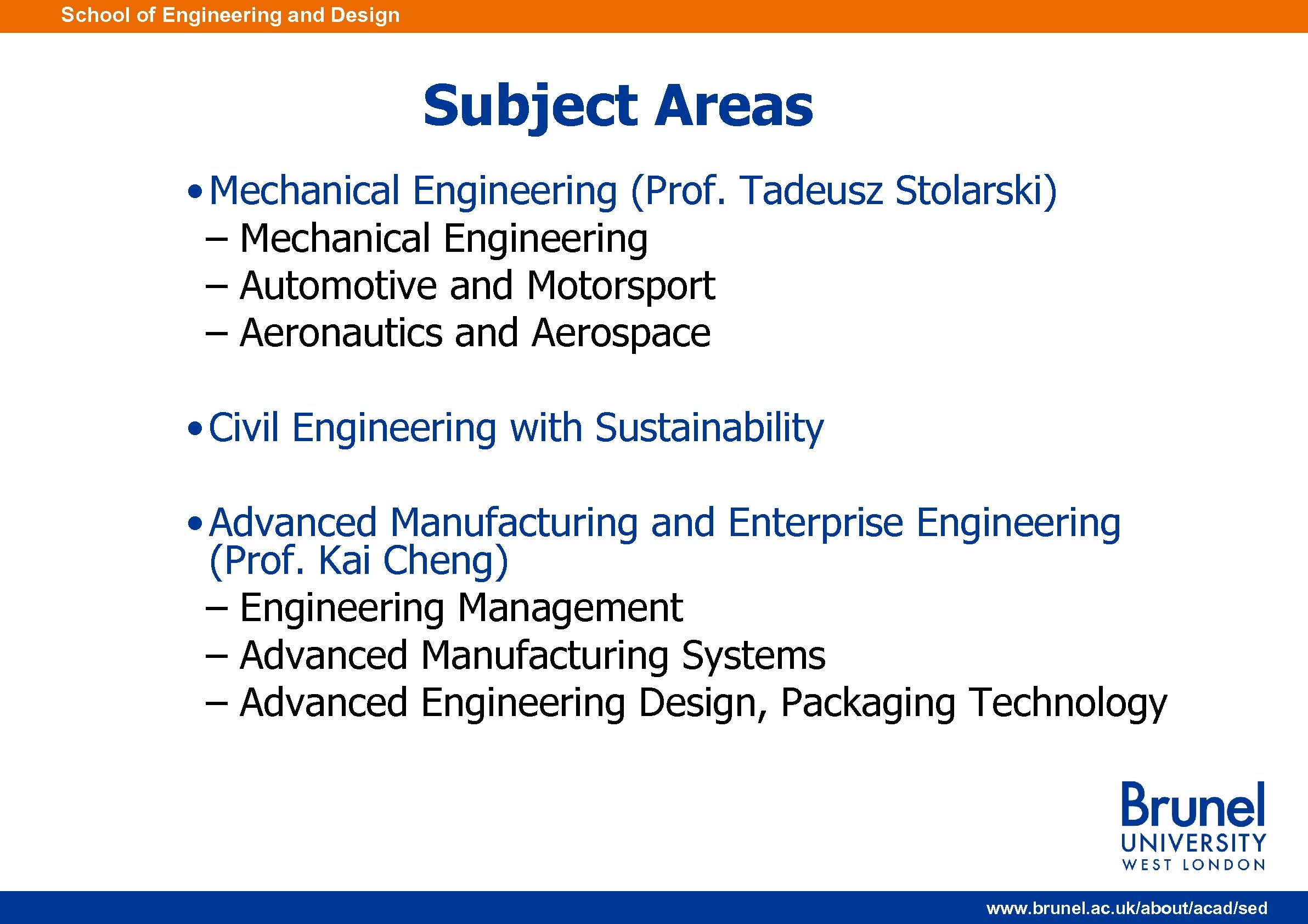 School of Engineering and Design

Subject Areas

• Mechanical Engineering (Prof. Tadeusz Stolarski)
– Mechanical Engineering
– Automotive and Motorsport
– Aeronautics and Aerospace

• Civil Engineering with Sustainability

• Advanced Manufacturing and Enterprise Engineering (Prof. Kai Cheng)
– Engineering Management
– Advanced Manufacturing Systems
– Advanced Engineering Design, Packaging Technology

Brunel
UNIVERSITY
WEST LONDON

www.brunel.ac.uk/about/acad/sed